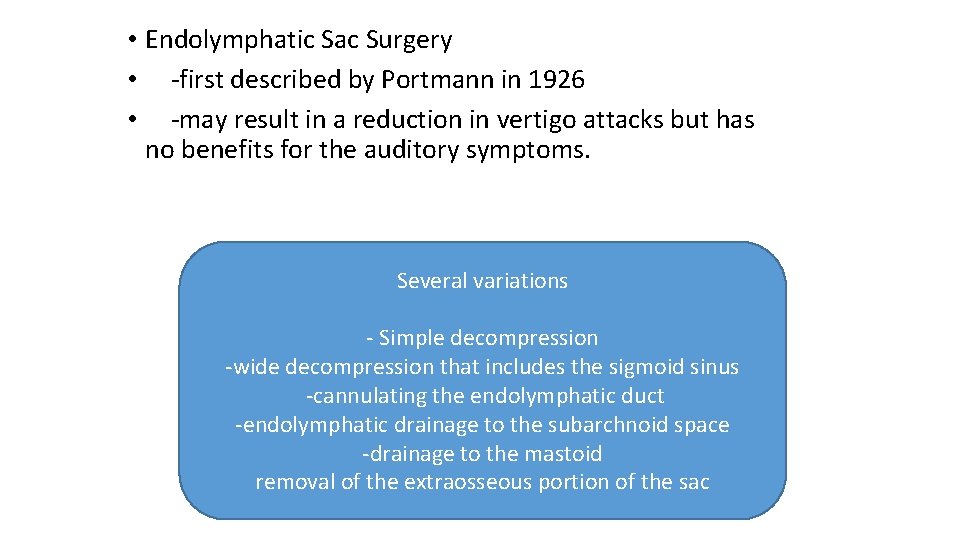 • Endolymphatic Sac Surgery
• -first described by Portmann in 1926
• -may result in a reduction in vertigo attacks but has no benefits for the auditory symptoms.

Several variations

- Simple decompression
-wide decompression that includes the sigmoid sinus
-cannulating the endolymphatic duct
-endolymphatic drainage to the subarchnoid space
-drainage to the mastoid
removal of the extraosseous portion of the sac